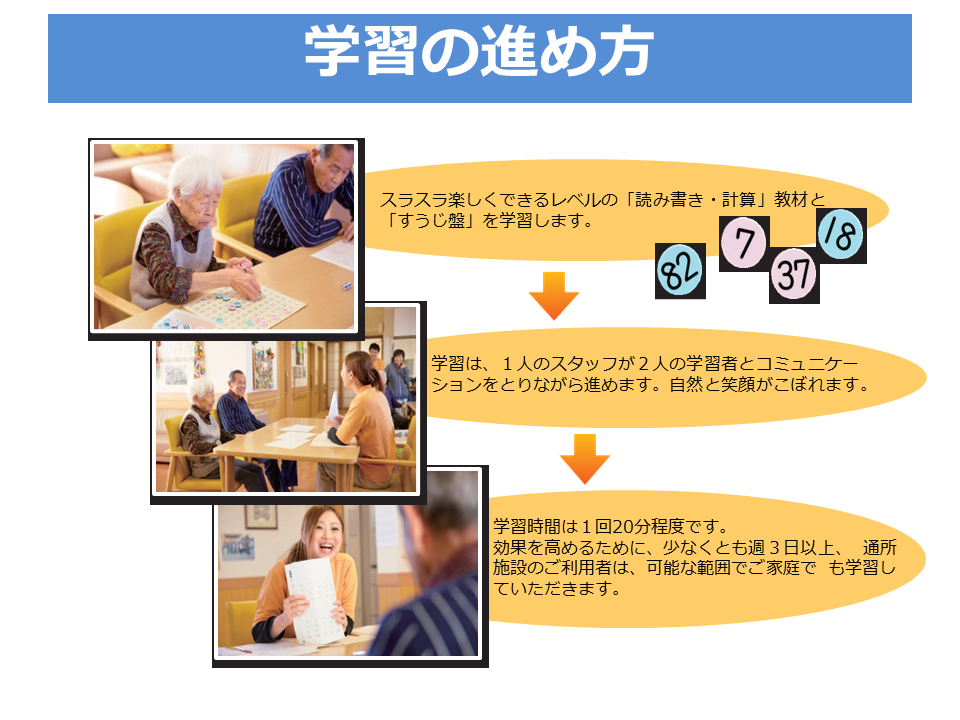 学習の進め方

スラスラ楽しくできるレベルの「読み書き・計算」教材と「すうじ盤」を学習します。

82 7 37 18

学習は、１人のスタッフが２人の学習者とコミュニケーションをとりながら進めます。自然と笑顔がこぼれます。

学習時間は１回20分程度です。
効果を高めるために、少なくとも週３日以上、 通所施設のご利用者は、可能な範囲でご家庭で も学習していただきます。